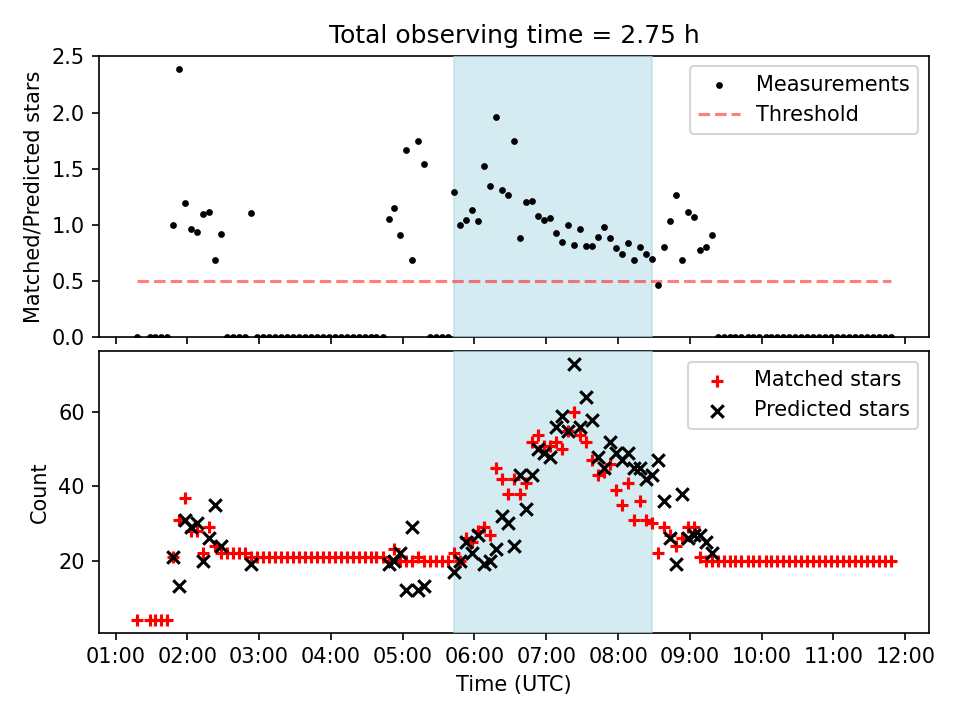 Total observing time = 2.75 h

Matched/Predicted stars

2.5
2.0
1.5
1.0
0.5
0.0

Measurements
Threshold

Count

60
40
20

Matched stars
Predicted stars

01:00 02:00 03:00 04:00 05:00 06:00 07:00 08:00 09:00 10:00 11:00 12:00

Time (UTC)